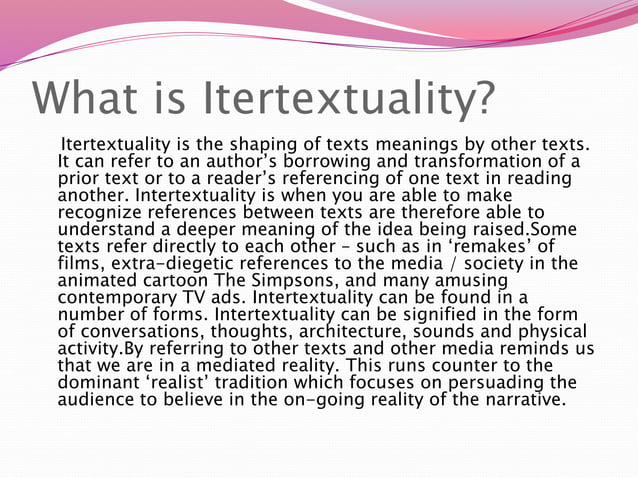 What is Itertextuality?

Itertextuality is the shaping of texts meanings by other texts. It can refer to an author's borrowing and transformation of a prior text or to a reader's referencing of one text in reading another. Intertextuality is when you are able to make recognize references between texts are therefore able to understand a deeper meaning of the idea being raised.Some texts refer directly to each other – such as in 'remakes' of films, extra-diegetic references to the media / society in the animated cartoon The Simpsons, and many amusing contemporary TV ads. Intertextuality can be found in a number of forms. Intertextuality can be signified in the form of conversations, thoughts, architecture, sounds and physical activity.By referring to other texts and other media reminds us that we are in a mediated reality. This runs counter to the dominant 'realist' tradition which focuses on persuading the audience to believe in the on-going reality of the narrative.